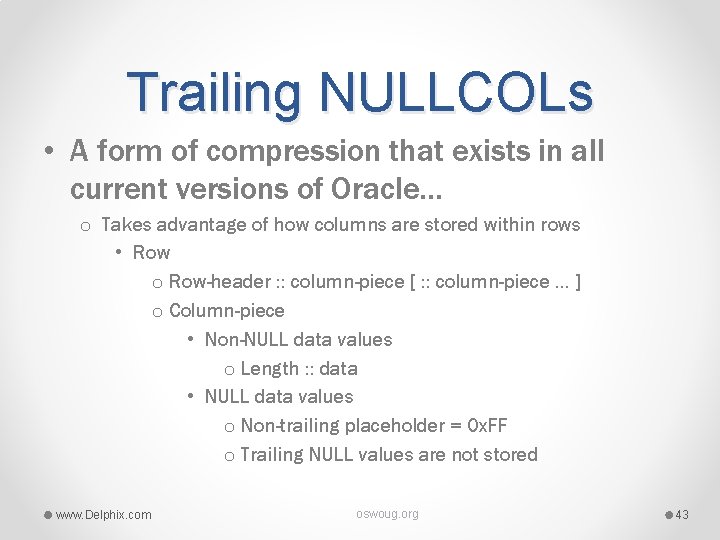 Trailing NULLCOLs

• A form of compression that exists in all current versions of Oracle…
  o Takes advantage of how columns are stored within rows
    • Row
      o Row-header :: column-piece [ :: column-piece … ]
      o Column-piece
        • Non-NULL data values
          o Length :: data
        • NULL data values
          o Non-trailing placeholder = 0xFF
          o Trailing NULL values are not stored

www.Delphix.com
oswoug.org
43